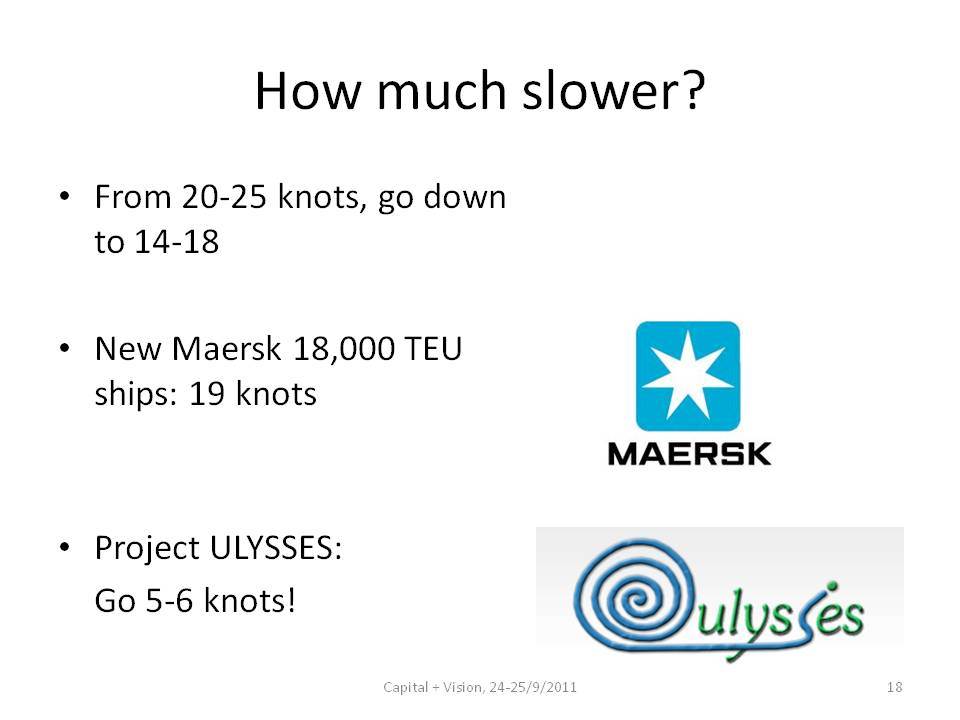 How much slower?

• From 20-25 knots, go down to 14-18

• New Maersk 18,000 TEU ships: 19 knots

MAERSK

• Project ULYSSES:
Go 5-6 knots!

ulysses

Capital + Vision, 24-25/9/2011

18